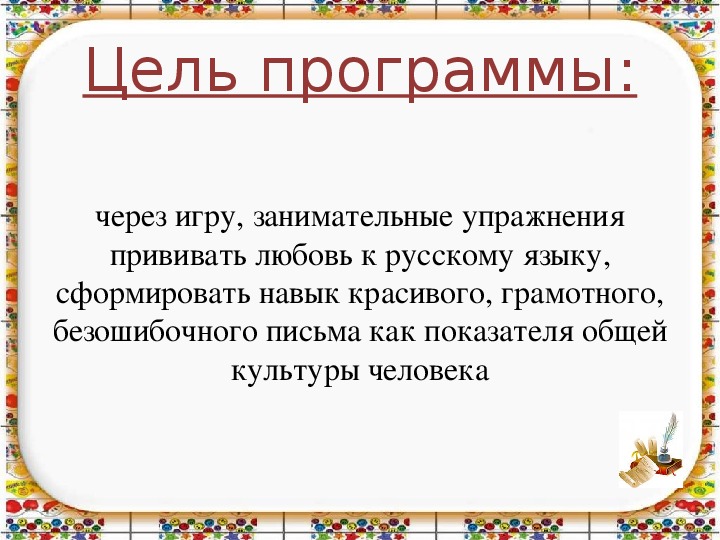 Цель программы:

через игру, занимательные упражнения прививать любовь к русскому языку, сформировать навык красивого, грамотного, безошибочного письма как показателя общей культуры человека